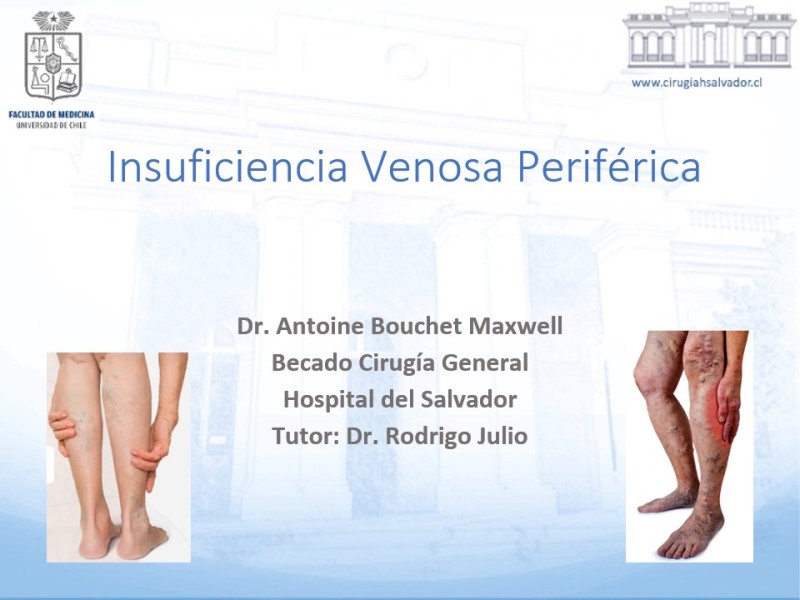 FACULTAD DE MEDICINA
UNIVERSIDAD DE CHILE

www.cirugiahsalvador.cl

Insuficiencia Venosa Periférica

Dr. Antoine Bouchet Maxwell
Becado Cirugía General
Hospital del Salvador
Tutor: Dr. Rodrigo Julio